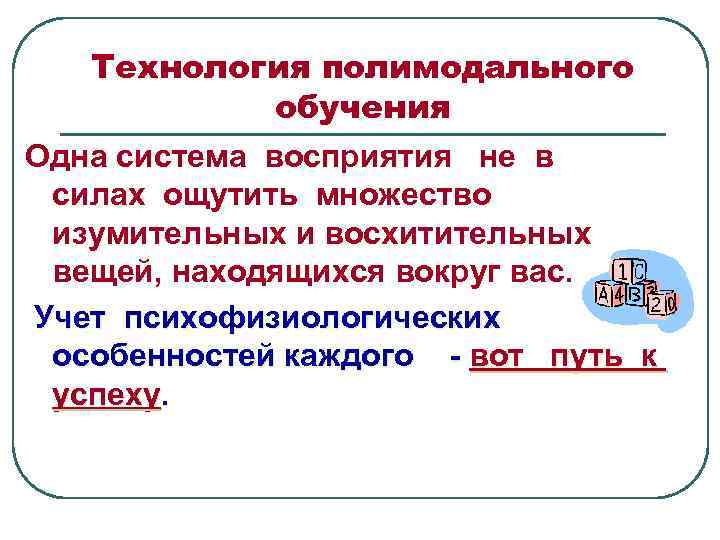 Технология полимодального обучения

Одна система восприятия не в силах ощутить множество изумительных и восхитительных вещей, находящихся вокруг вас.

1 C A 4 B 2 0

Учет психофизиологических особенностей каждого - вот путь к успеху.